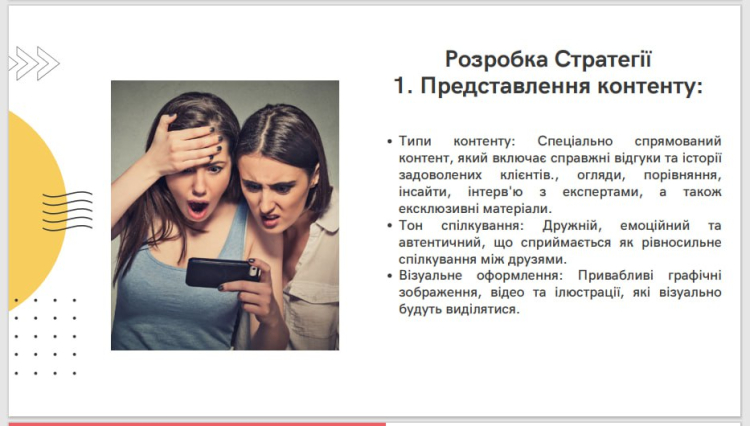 Розробка Стратегії
1. Представлення контенту:

• Типи контенту: Спеціально спрямований контент, який включає справжні відгуки та історії задоволених клієнтів., огляди, порівняння, інсайти, інтерв'ю з експертами, а також ексклюзивні матеріали.
• Тон спілкування: Дружній, емоційний та автентичний, що сприймається як рівносильне спілкування між друзями.
• Візуальне оформлення: Привабливі графічні зображення, відео та ілюстрації, які візуально будуть виділятися.